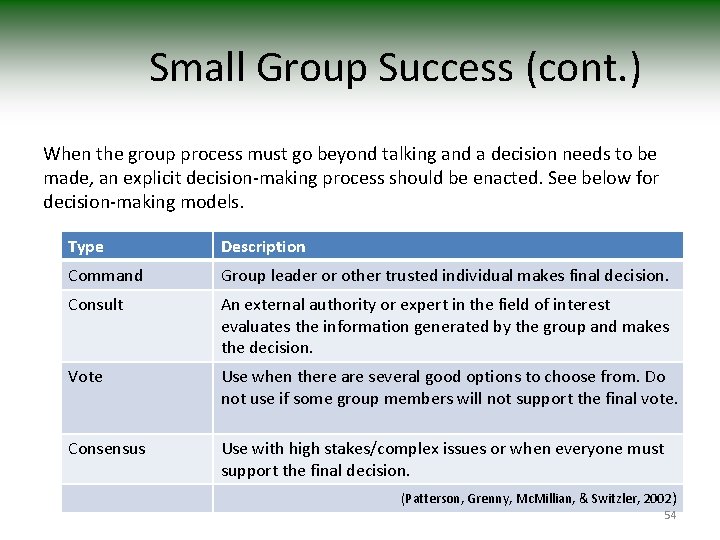 Small Group Success (cont.)

When the group process must go beyond talking and a decision needs to be made, an explicit decision-making process should be enacted. See below for decision-making models.

| Type | Description |
|---|---|
| Command | Group leader or other trusted individual makes final decision. |
| Consult | An external authority or expert in the field of interest evaluates the information generated by the group and makes the decision. |
| Vote | Use when there are several good options to choose from. Do not use if some group members will not support the final vote. |
| Consensus | Use with high stakes/complex issues or when everyone must support the final decision. |
| | (Patterson, Grenny, McMillian, & Switzler, 2002) |

54